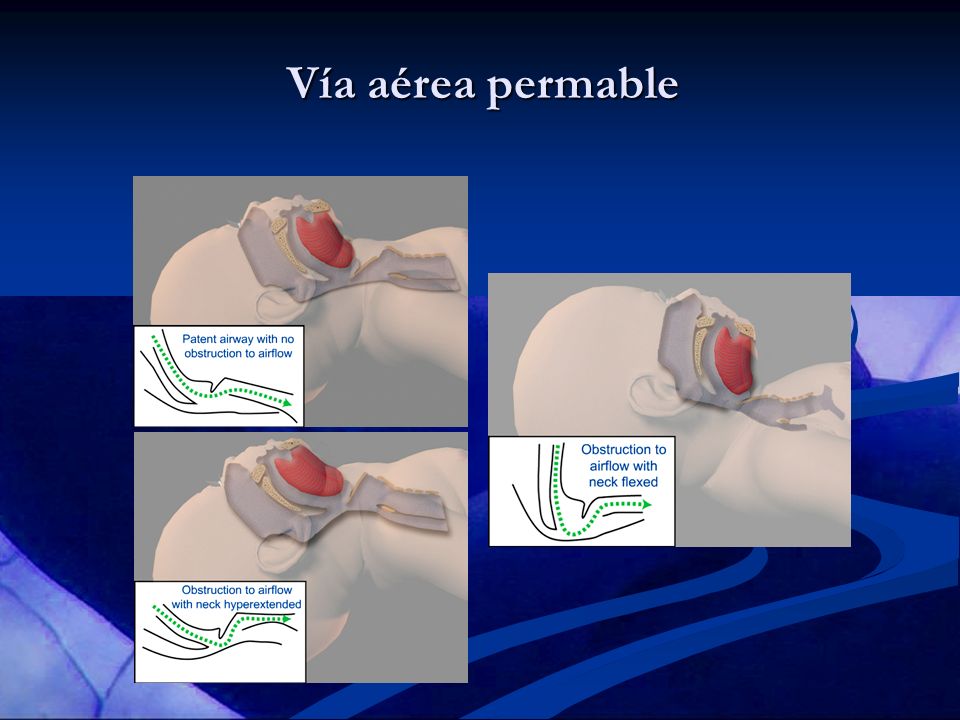 Vía aérea permable

Patent airway with no obstruction to airflow

Obstruction to airflow with neck hyperextended

Obstruction to airflow with neck flexed